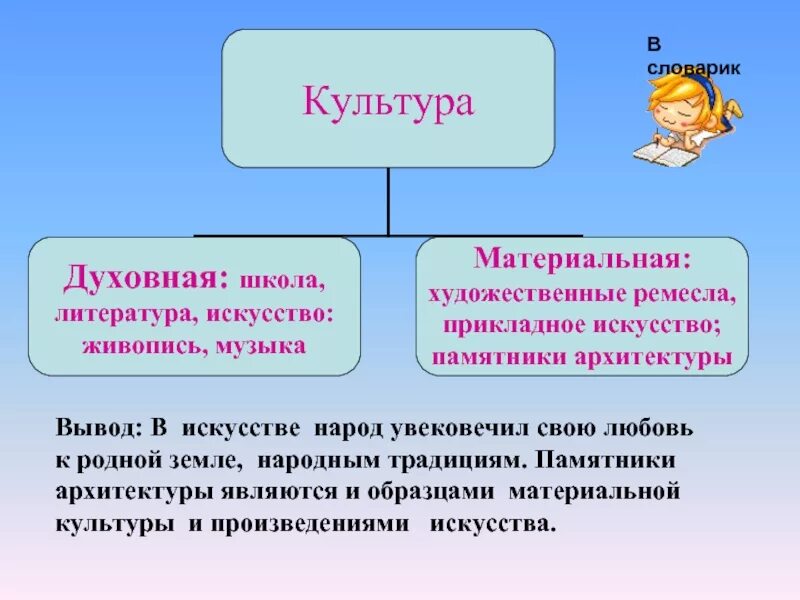 Культура

В словарик

Духовная: школа, литература, искусство: живопись, музыка

Материальная: художественные ремесла, прикладное искусство; памятники архитектуры

Вывод: В искусстве народ увековечил свою любовь к родной земле, народным традициям. Памятники архитектуры являются и образцами материальной культуры и произведениями искусства.